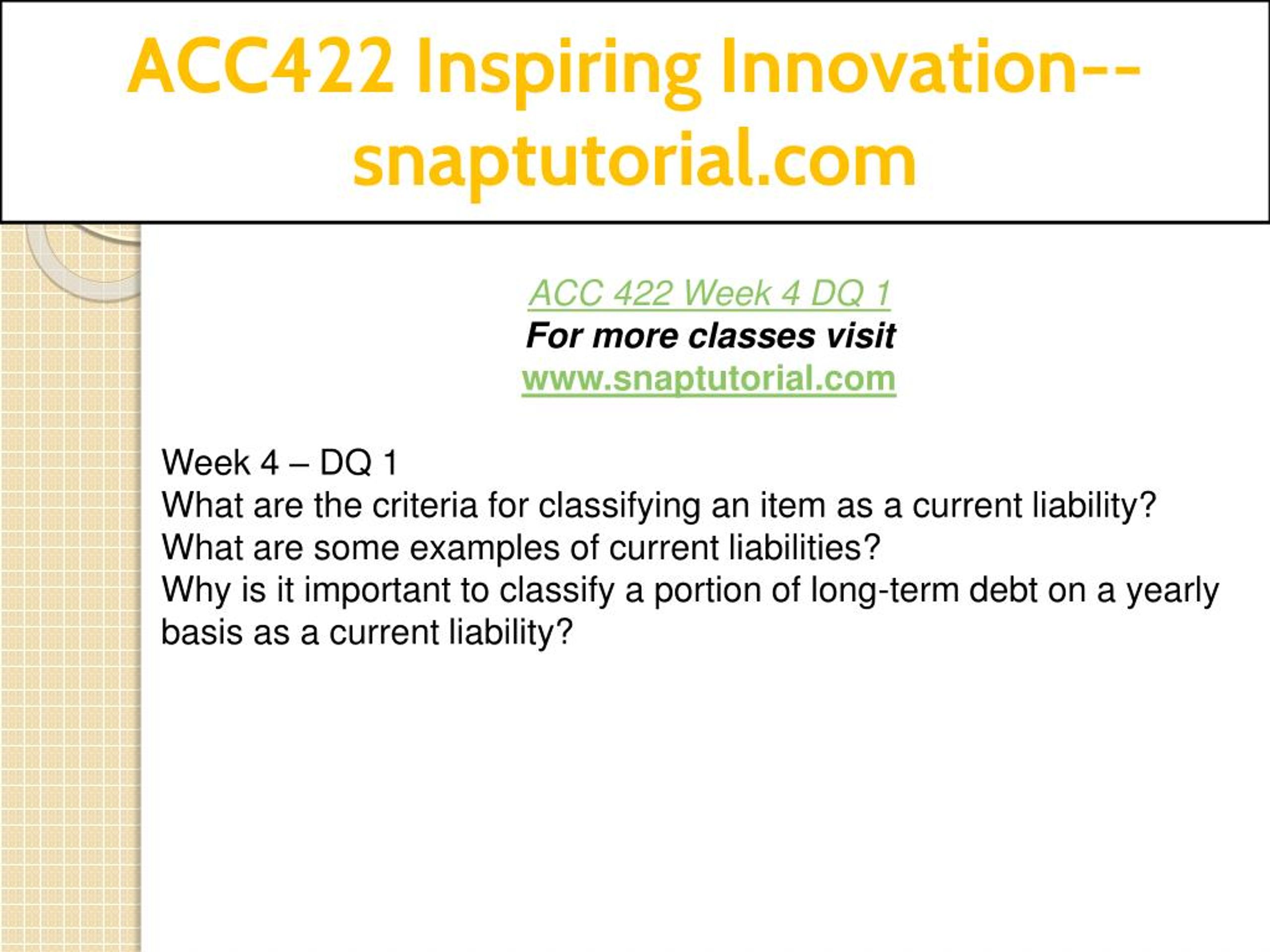 ACC422 Inspiring Innovation--snaptutorial.com

ACC 422 Week 4 DQ 1
For more classes visit
www.snaptutorial.com

Week 4 – DQ 1
What are the criteria for classifying an item as a current liability?
What are some examples of current liabilities?
Why is it important to classify a portion of long-term debt on a yearly basis as a current liability?